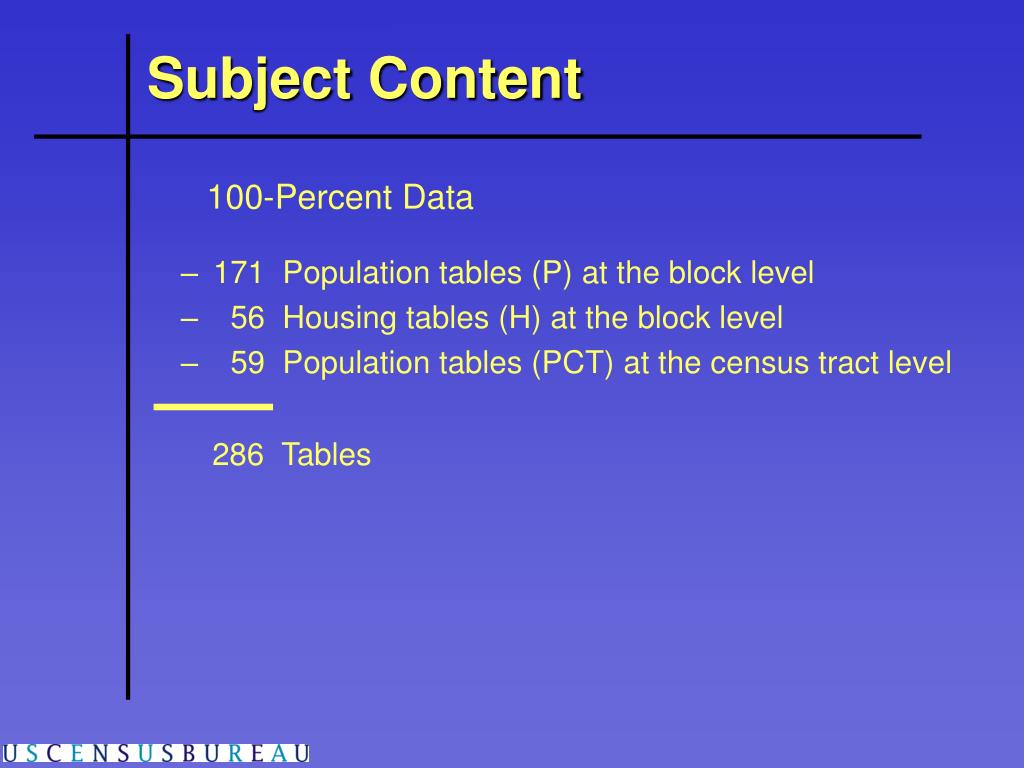 Subject Content

100-Percent Data

– 171 Population tables (P) at the block level
– 56 Housing tables (H) at the block level
– 59 Population tables (PCT) at the census tract level

286 Tables

USCENSUSBUREAU